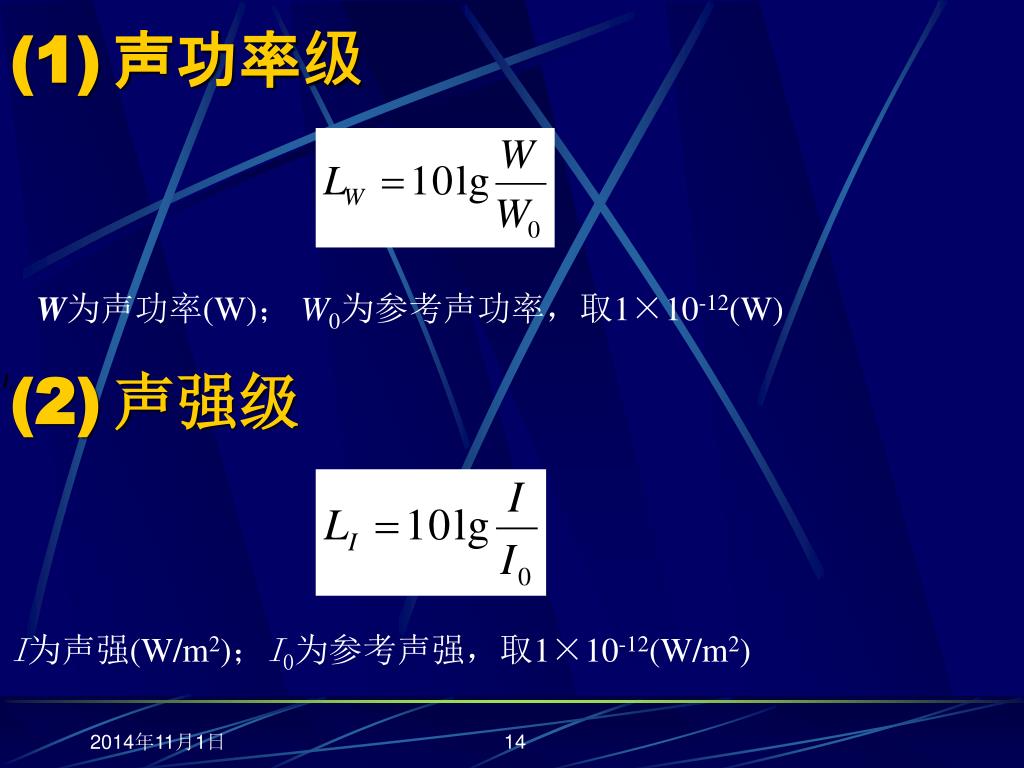 (1) 声功率级

$L_W = 10\lg\frac{W}{W_0}$

$W$为声功率(W)； $W_0$为参考声功率，取$1\times10^{-12}$(W)

(2) 声强级

$L_I = 10\lg\frac{I}{I_0}$

$I$为声强(W/m$^2$)； $I_0$为参考声强，取$1\times10^{-12}$(W/m$^2$)

2014年11月1日

14